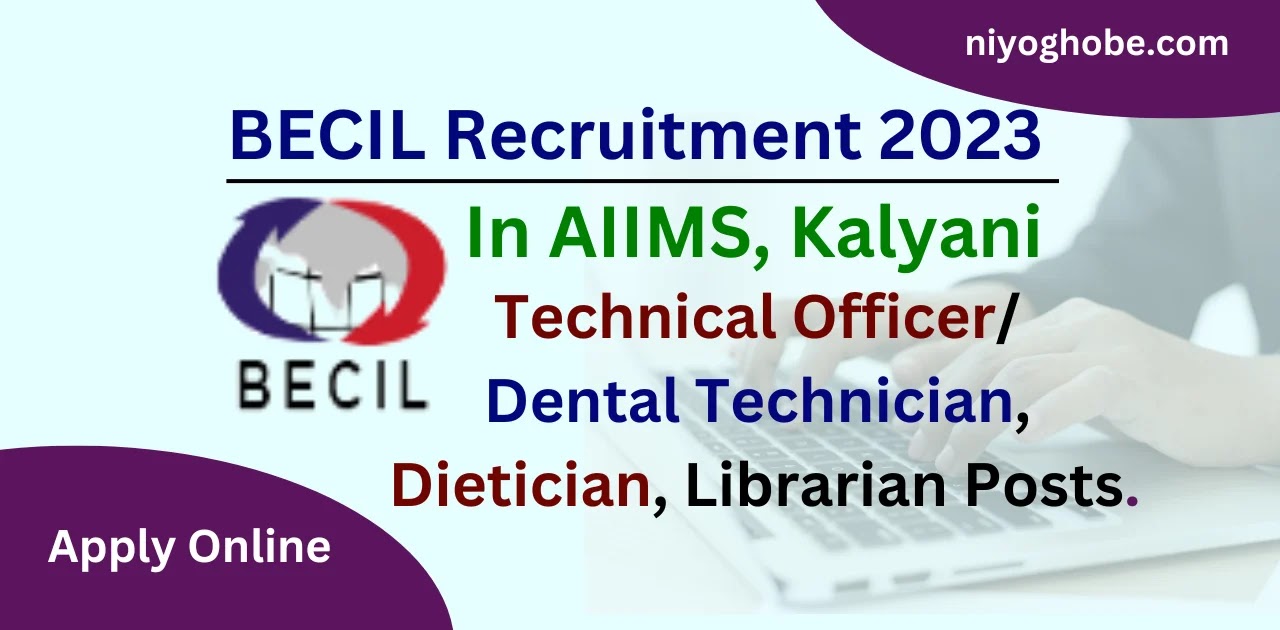 niyoghobe.com

BECIL Recruitment 2023

BECIL

In AIIMS, Kalyani

Technical Officer/ Dental Technician, Dietician, Librarian Posts.

Apply Online